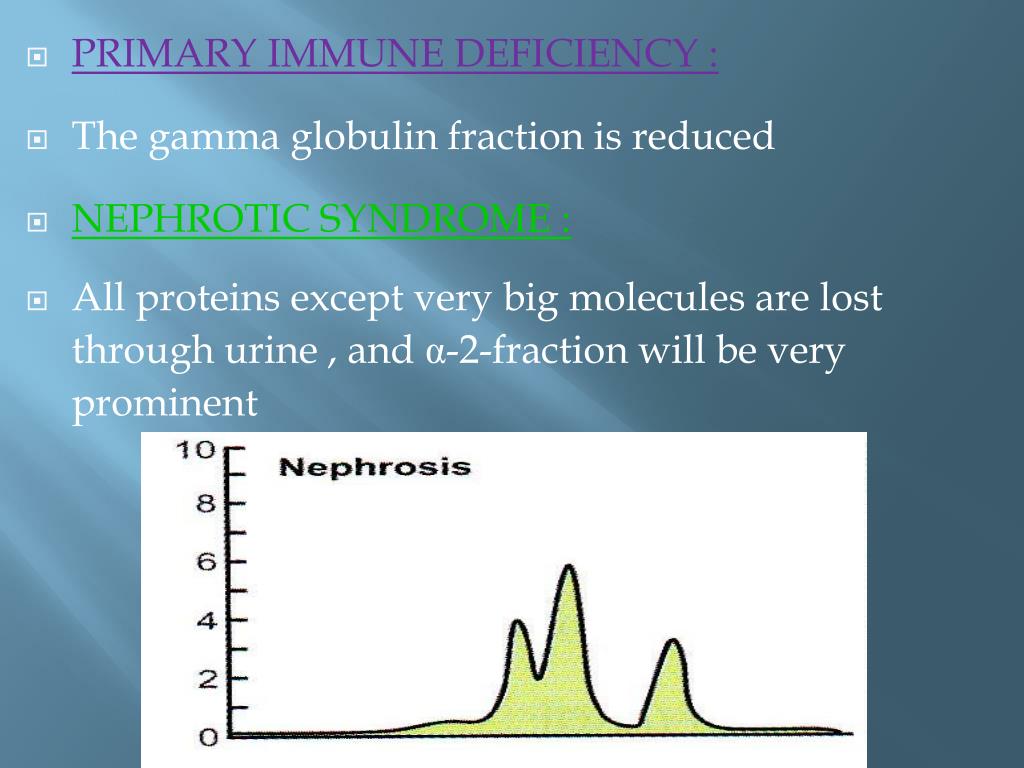 PRIMARY IMMUNE DEFICIENCY :

The gamma globulin fraction is reduced

NEPHROTIC SYNDROME :

All proteins except very big molecules are lost through urine , and α-2-fraction will be very prominent

10
8
6
4
2
0
Nephrosis